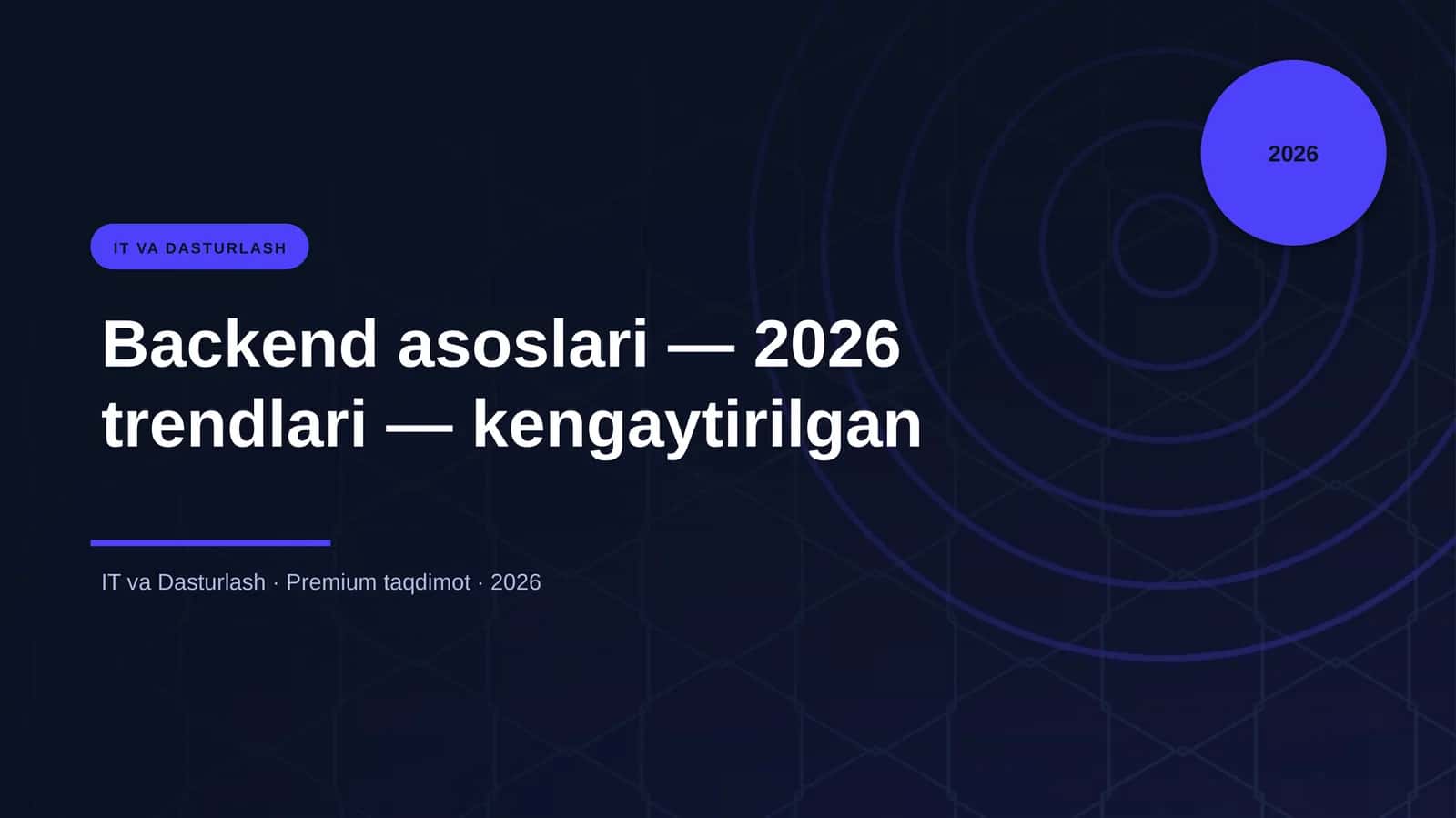 2026

IT VA DASTURLASH

Backend asoslari — 2026 trendlari — kengaytirilgan

IT va Dasturlash · Premium taqdimot · 2026